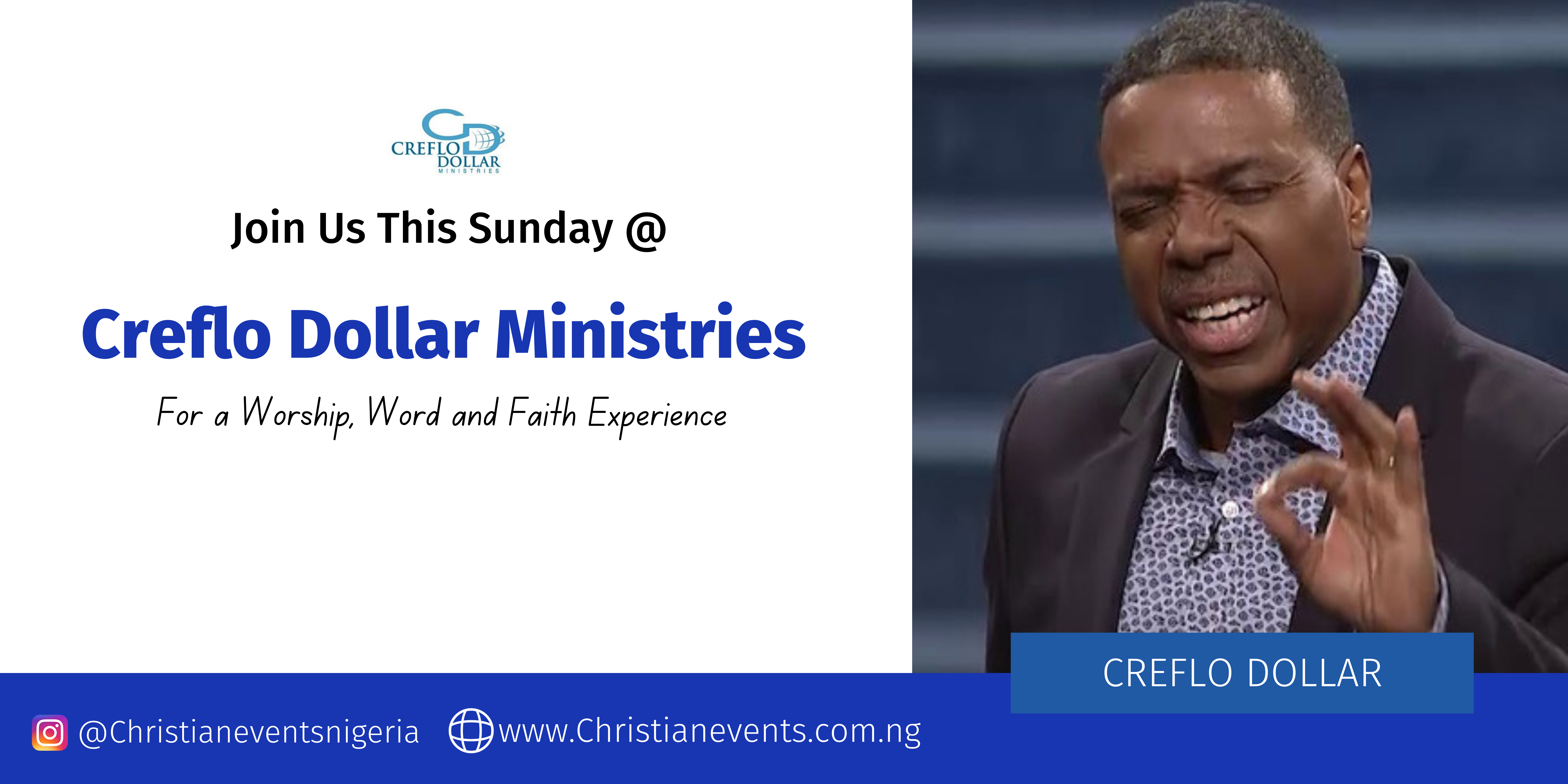 CREFLO DOLLAR MINISTRIES

Join Us This Sunday @

Creflo Dollar Ministries

For a Worship, Word and Faith Experience

CREFLO DOLLAR

@Christianeventsnigeria www.Christianevents.com.ng